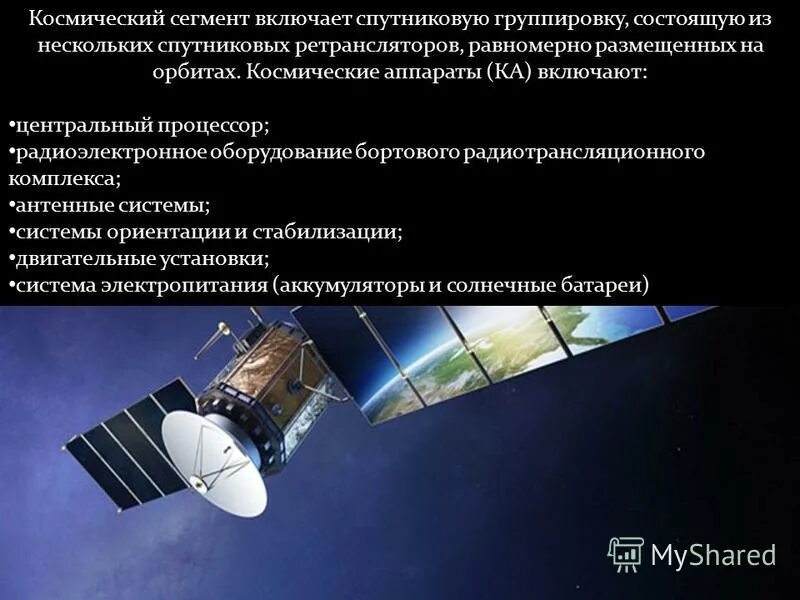 Космический сегмент включает спутниковую группировку, состоящую из нескольких спутниковых ретрансляторов, равномерно размещенных на орбитах. Космические аппараты (КА) включают:

•центральный процессор;
•радиоэлектронное оборудование бортового радиотрансляционного комплекса;
•антенные системы;
•системы ориентации и стабилизации;
•двигательные установки;
•система электропитания (аккумуляторы и солнечные батареи)

MyShared